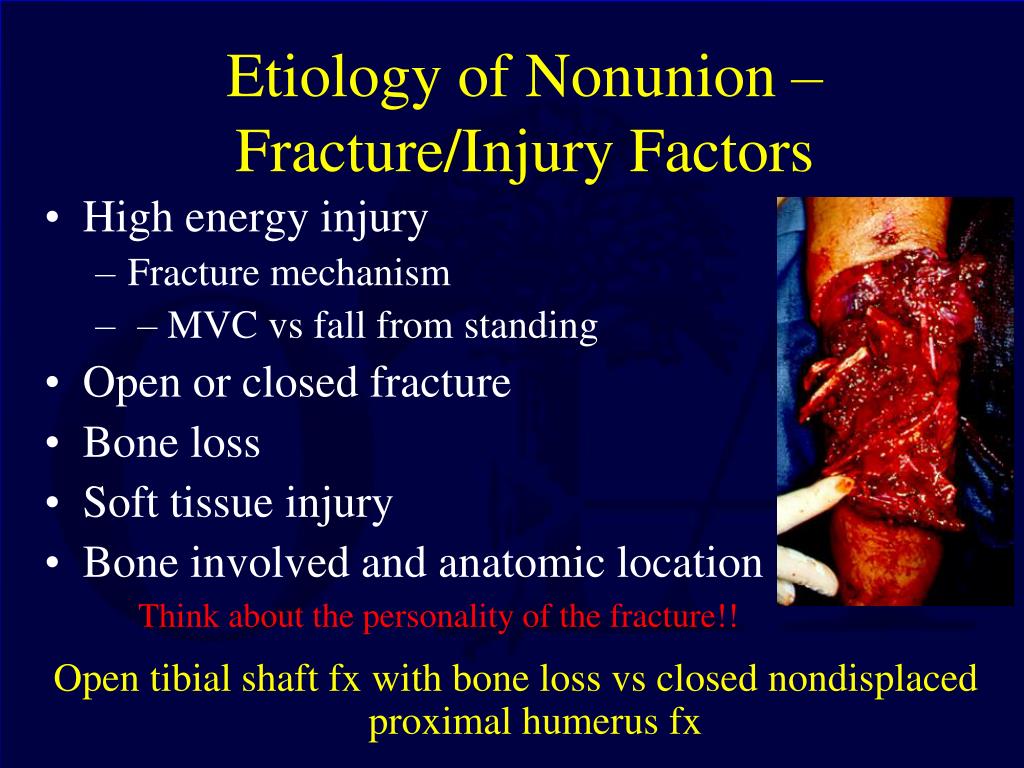 Etiology of Nonunion – Fracture/Injury Factors

• High energy injury
– Fracture mechanism
– – MVC vs fall from standing
• Open or closed fracture
• Bone loss
• Soft tissue injury
• Bone involved and anatomic location

Think about the personality of the fracture!!

Open tibial shaft fx with bone loss vs closed nondisplaced proximal humerus fx